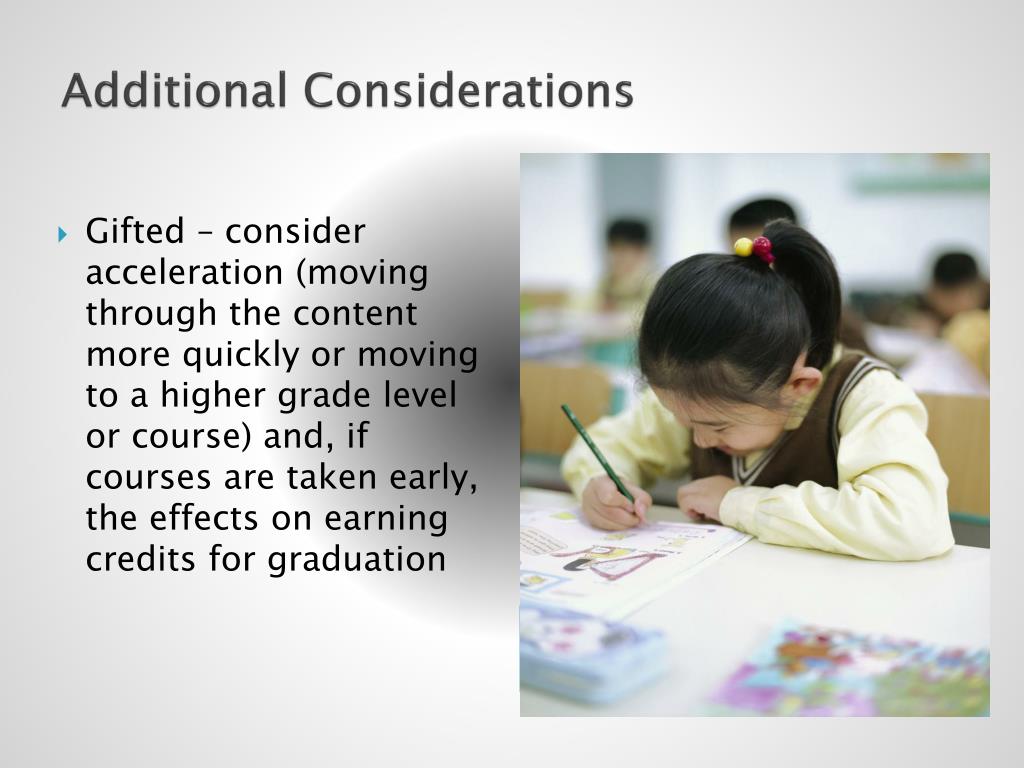 Additional Considerations

Gifted – consider acceleration (moving through the content more quickly or moving to a higher grade level or course) and, if courses are taken early, the effects on earning credits for graduation